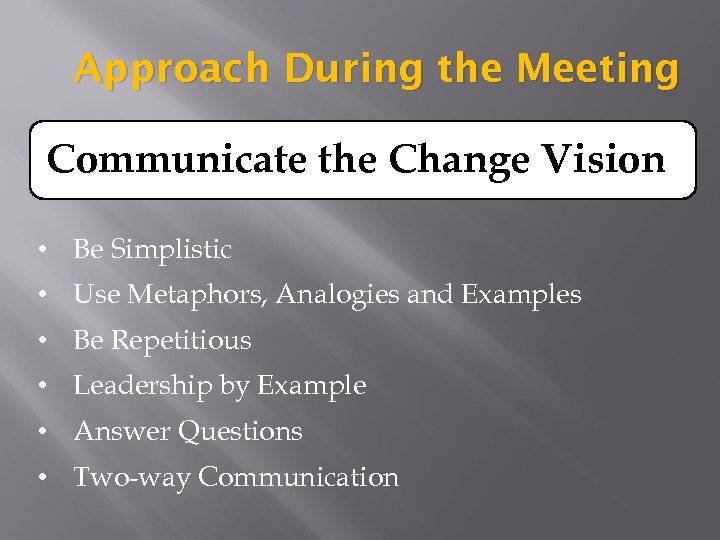 Approach During the Meeting

Communicate the Change Vision

• Be Simplistic
• Use Metaphors, Analogies and Examples
• Be Repetitious
• Leadership by Example
• Answer Questions
• Two-way Communication